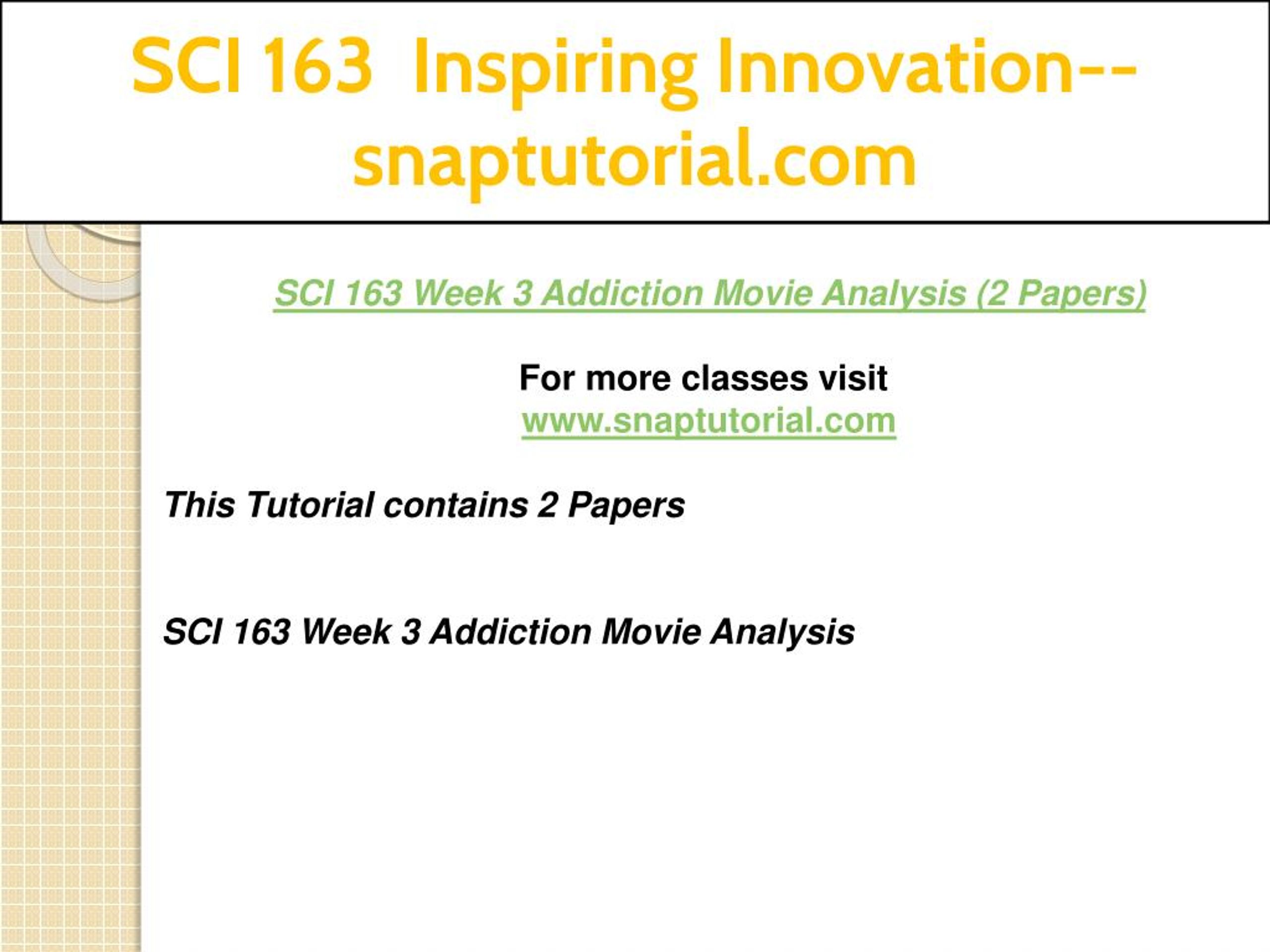 SCI 163 Inspiring Innovation--snaptutorial.com

SCI 163 Week 3 Addiction Movie Analysis (2 Papers)

For more classes visit
www.snaptutorial.com

This Tutorial contains 2 Papers

SCI 163 Week 3 Addiction Movie Analysis